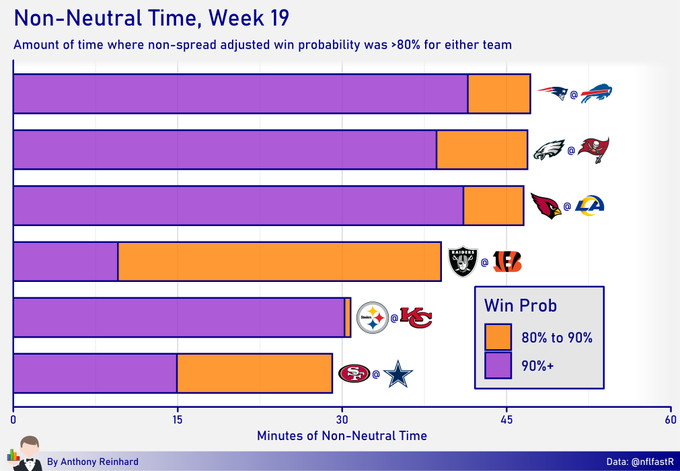 Non-Neutral Time, Week 19

Amount of time where non-spread adjusted win probability was >80% for either team

@
@
@
RAIDERS @
Steelers @
@

Win Prob
80% to 90%
90%+

0
15
30
45
60
Minutes of Non-Neutral Time

By Anthony Reinhard
Data: @nflfastR